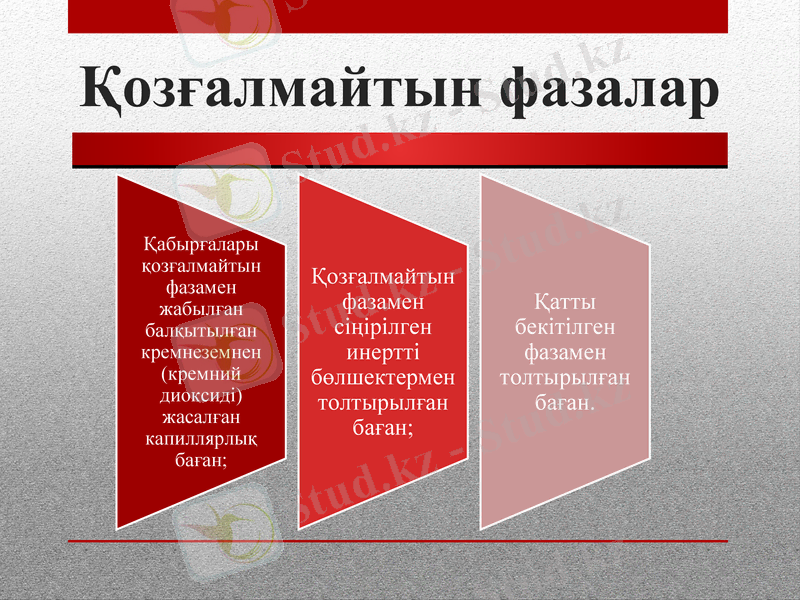 Қозғалмайтын фазалар

Қабырғалары қозғалмайтын фазамен жабылған балқытылған кремнеземнен (кремний диоксиді) жасалған капиллярлық баған;

Қозғалмайтын фазамен сіңірілген инертті бөлшектермен толтырылған баған;

Қатты бекітілген фазамен толтырылған баған.

Stud.kz - Stud.kz